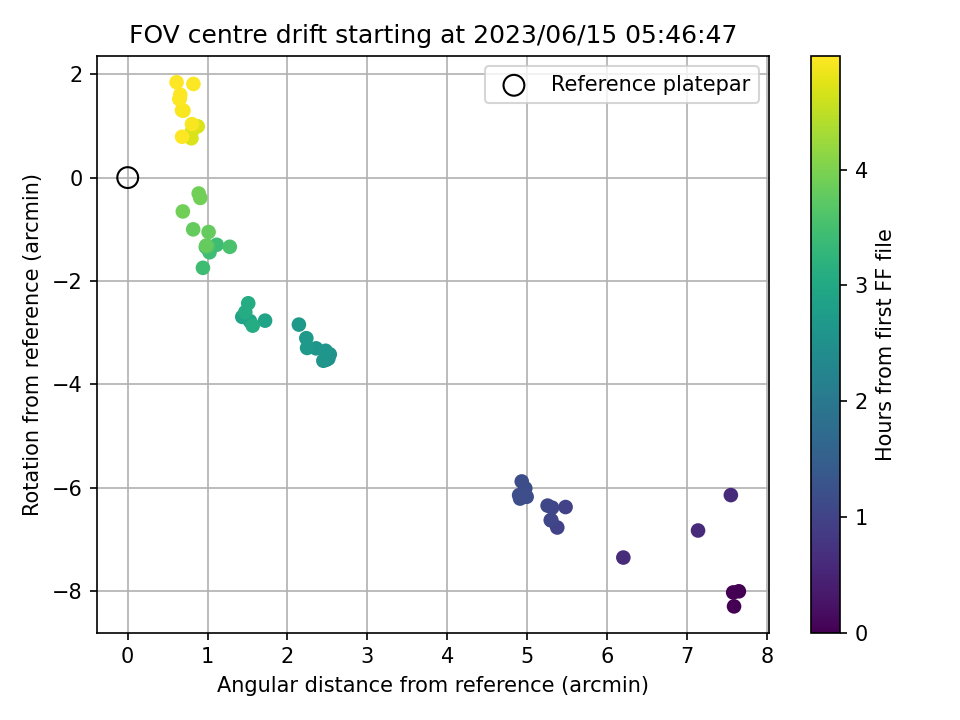 FOV centre drift starting at 2023/06/15 05:46:47

Reference platepar

Rotation from reference (arcmin)

2
0
−2
−4
−6
−8

0 1 2 3 4 5 6 7 8

Angular distance from reference (arcmin)

Hours from first FF file

4
3
2
1
0